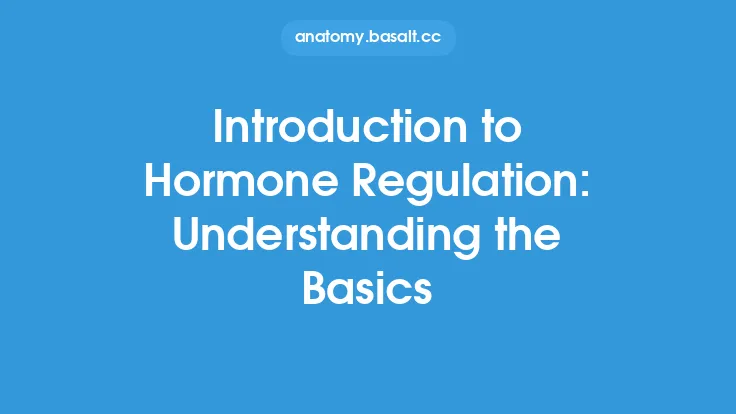 anatomy.basalt.cc

Introduction to Hormone Regulation: Understanding the Basics